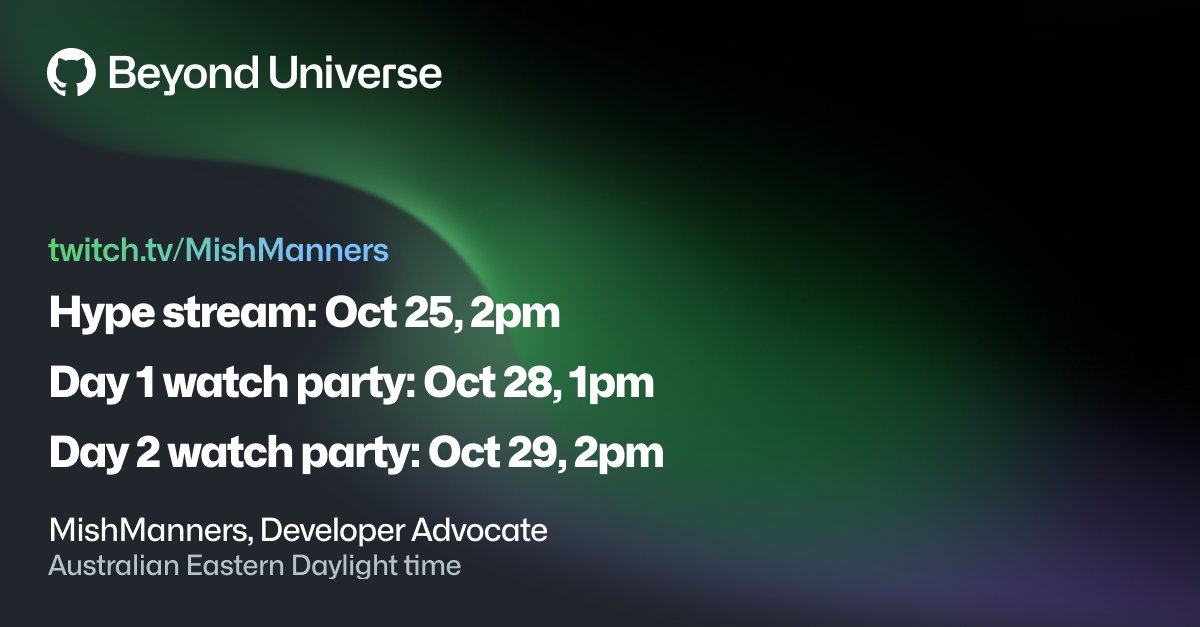 Beyond Universe

twitch.tv/MishManners

Hype stream: Oct 25, 2pm

Day 1 watch party: Oct 28, 1pm

Day 2 watch party: Oct 29, 2pm

MishManners, Developer Advocate
Australian Eastern Daylight time